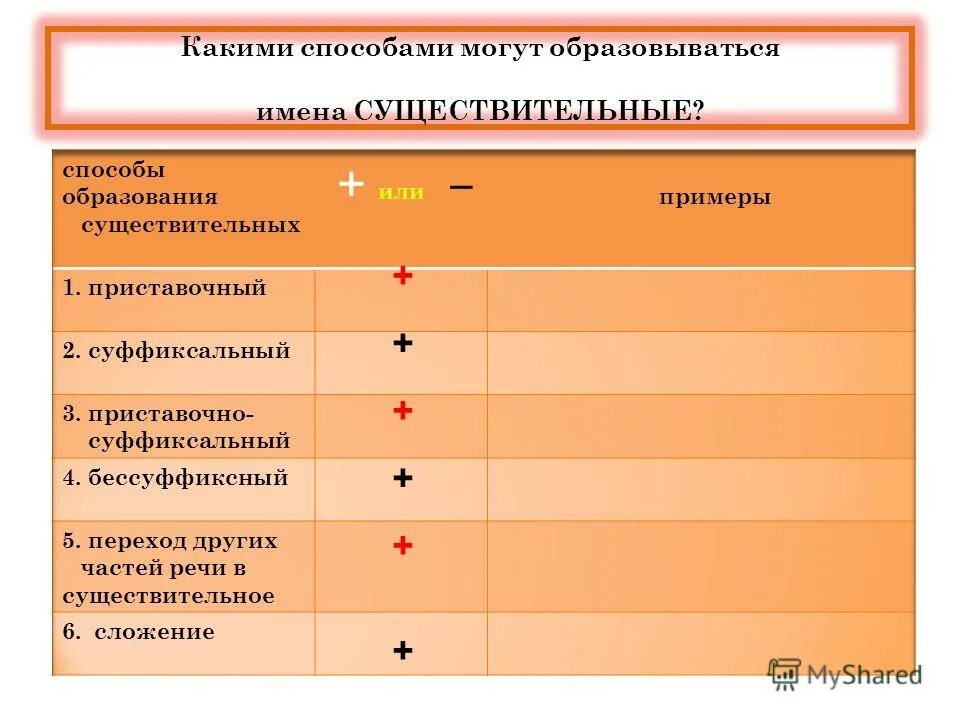 Какими способами могут образовываться

имена СУЩЕСТВИТЕЛЬНЫЕ?

| способы образования существительных | + или – | примеры |
|---|---|---|
| 1. приставочный | + | |
| 2. суффиксальный | + | |
| 3. приставочно-суффиксальный | + | |
| 4. бессуффиксный | + | |
| 5. переход других частей речи в существительное | + | |
| 6. сложение | + | |

MyShared